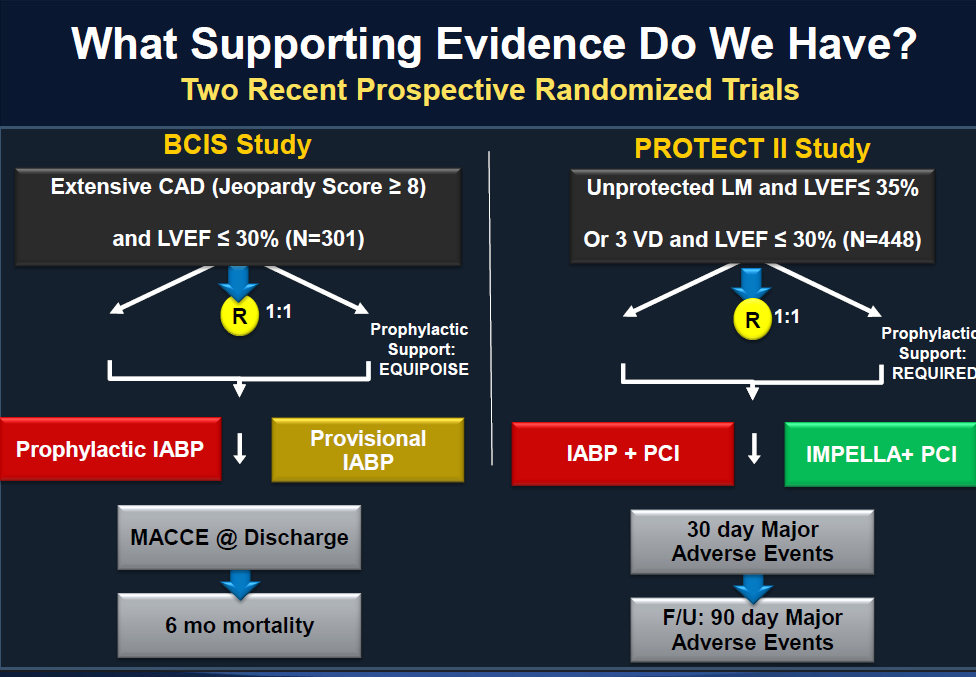 What Supporting Evidence Do We Have?
Two Recent Prospective Randomized Trials

BCIS Study

Extensive CAD (Jeopardy Score ≥ 8)

and LVEF ≤ 30% (N=301)

R 1:1

Prophylactic Support: EQUIPOISE

Prophylactic IABP

Provisional IABP

MACCE @ Discharge

6 mo mortality

PROTECT II Study

Unprotected LM and LVEF≤ 35%

Or 3 VD and LVEF ≤ 30% (N=448)

R 1:1

Prophylactic Support: REQUIRED

IABP + PCI

IMPELLA+ PCI

30 day Major Adverse Events

F/U: 90 day Major Adverse Events